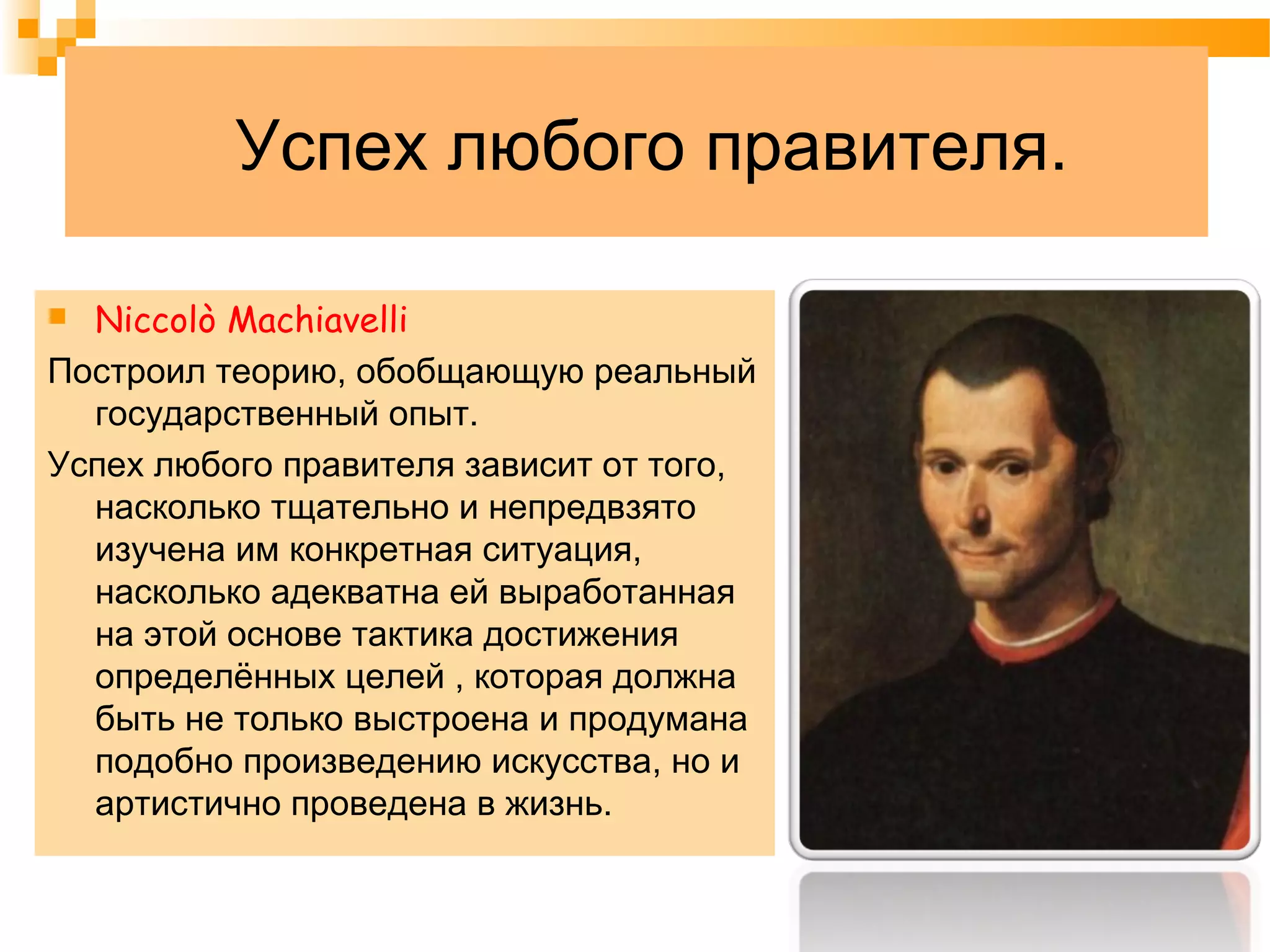 Успех любого правителя.

Niccolò Machiavelli

Построил теорию, обобщающую реальный государственный опыт.

Успех любого правителя зависит от того, насколько тщательно и непредвзято изучена им конкретная ситуация, насколько адекватна ей выработанная на этой основе тактика достижения определённых целей , которая должна быть не только выстроена и продумана подобно произведению искусства, но и артистично проведена в жизнь.